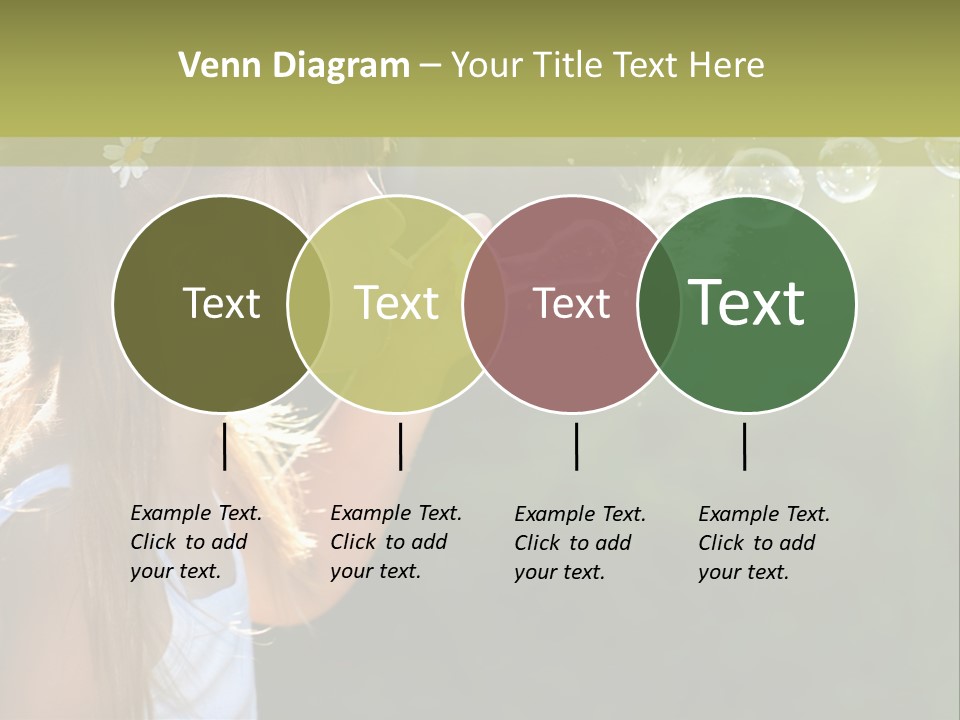 Venn Diagram – Your Title Text Here

Text

Text

Text

Text

Example Text. Click to add your text.

Example Text. Click to add your text.

Example Text. Click to add your text.

Example Text. Click to add your text.